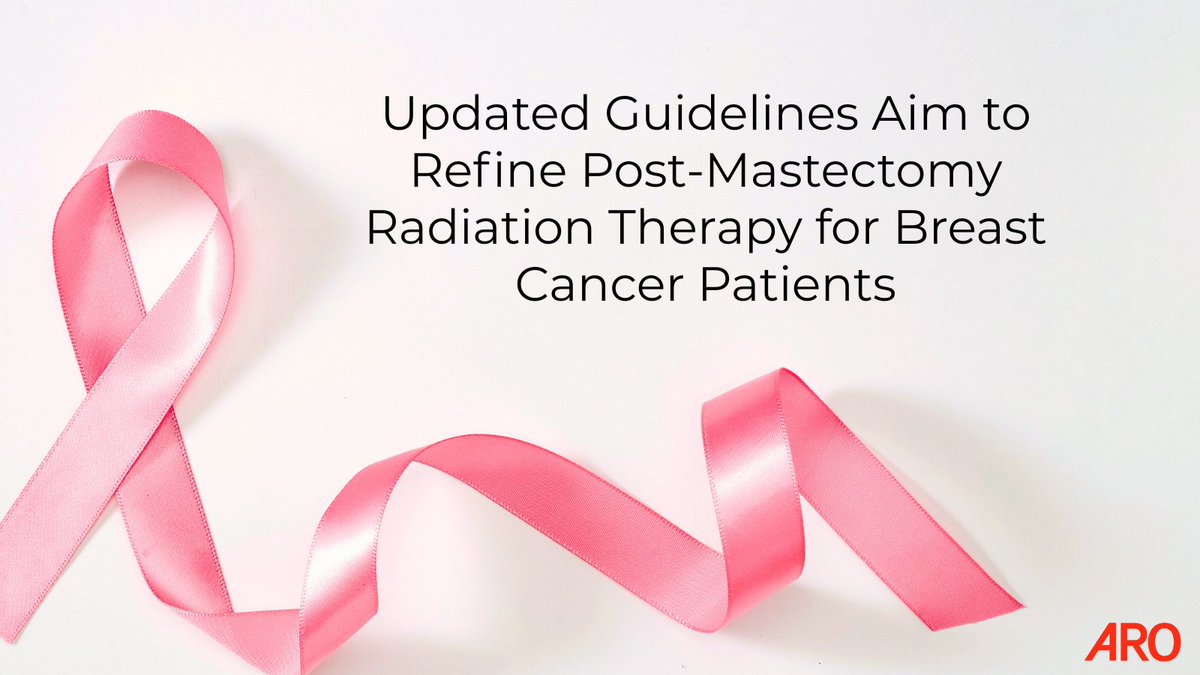 Updated Guidelines Aim to Refine Post-Mastectomy Radiation Therapy for Breast Cancer Patients

ARO